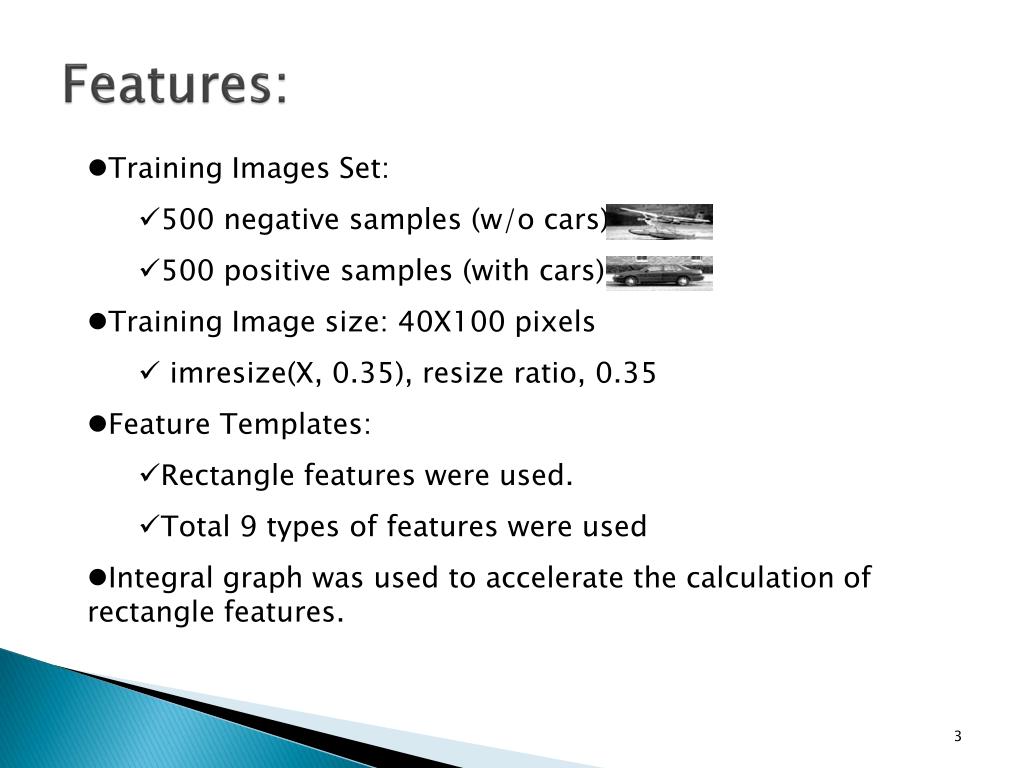 Features:

●Training Images Set:

✓500 negative samples (w/o cars)

✓500 positive samples (with cars)

●Training Image size: 40X100 pixels

✓ imresize(X, 0.35), resize ratio, 0.35

●Feature Templates:

✓Rectangle features were used.

✓Total 9 types of features were used

●Integral graph was used to accelerate the calculation of rectangle features.

3